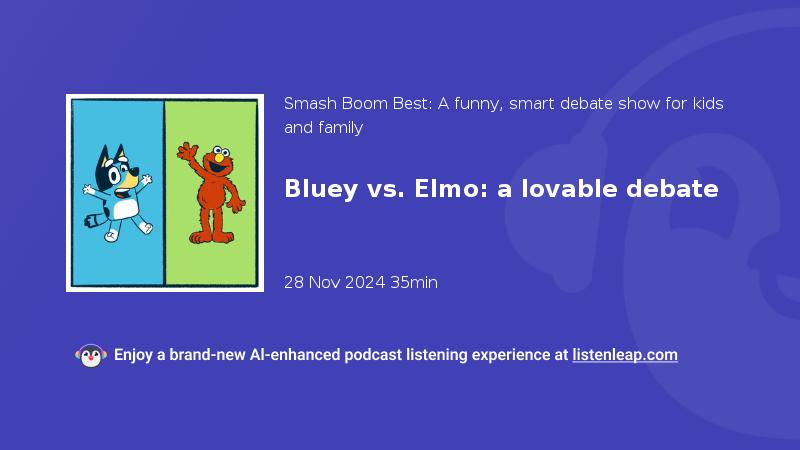 Smash Boom Best: A funny, smart debate show for kids and family

Bluey vs. Elmo: a lovable debate

28 Nov 2024 35min

Enjoy a brand-new AI-enhanced podcast listening experience at listenleap.com